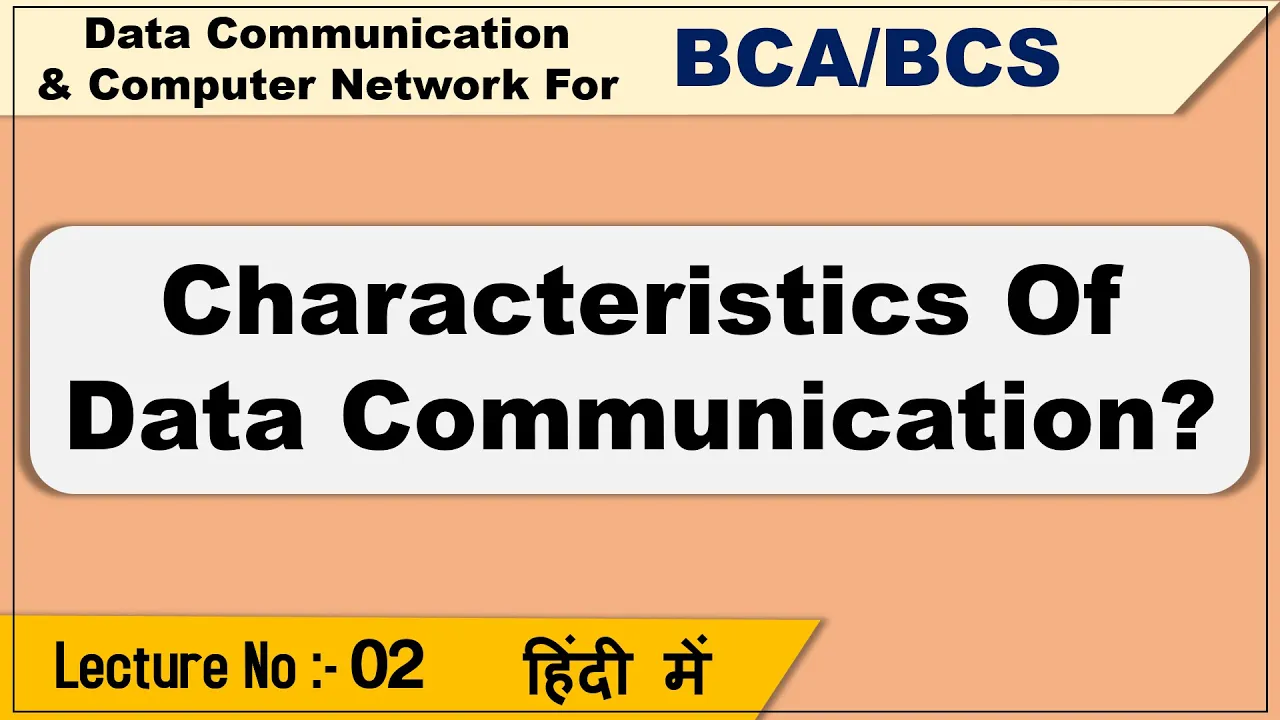 Data Communication & Computer Network For BCA/BCS

Characteristics Of Data Communication?

Lecture No :- 02 हिंदी में